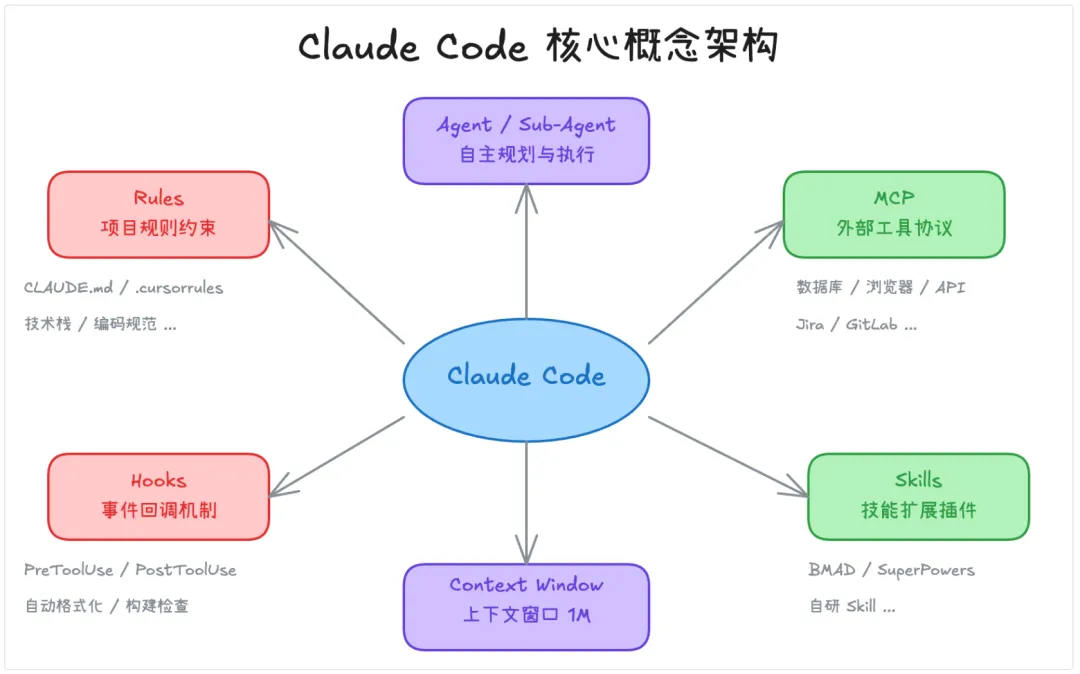 Claude Code 核心概念架构

Agent / Sub-Agent
自主规划与执行

Rules
项目规则约束

CLAUDE.md / .cursorrules
技术栈 / 编码规范 ...

MCP
外部工具协议

数据库 / 浏览器 / API
Jira / GitLab ...

Claude Code

Hooks
事件回调机制

PreToolUse / PostToolUse
自动格式化 / 构建检查

Skills
技能扩展插件

BMAD / SuperPowers
自研 Skill ...

Context Window
上下文窗口 1M